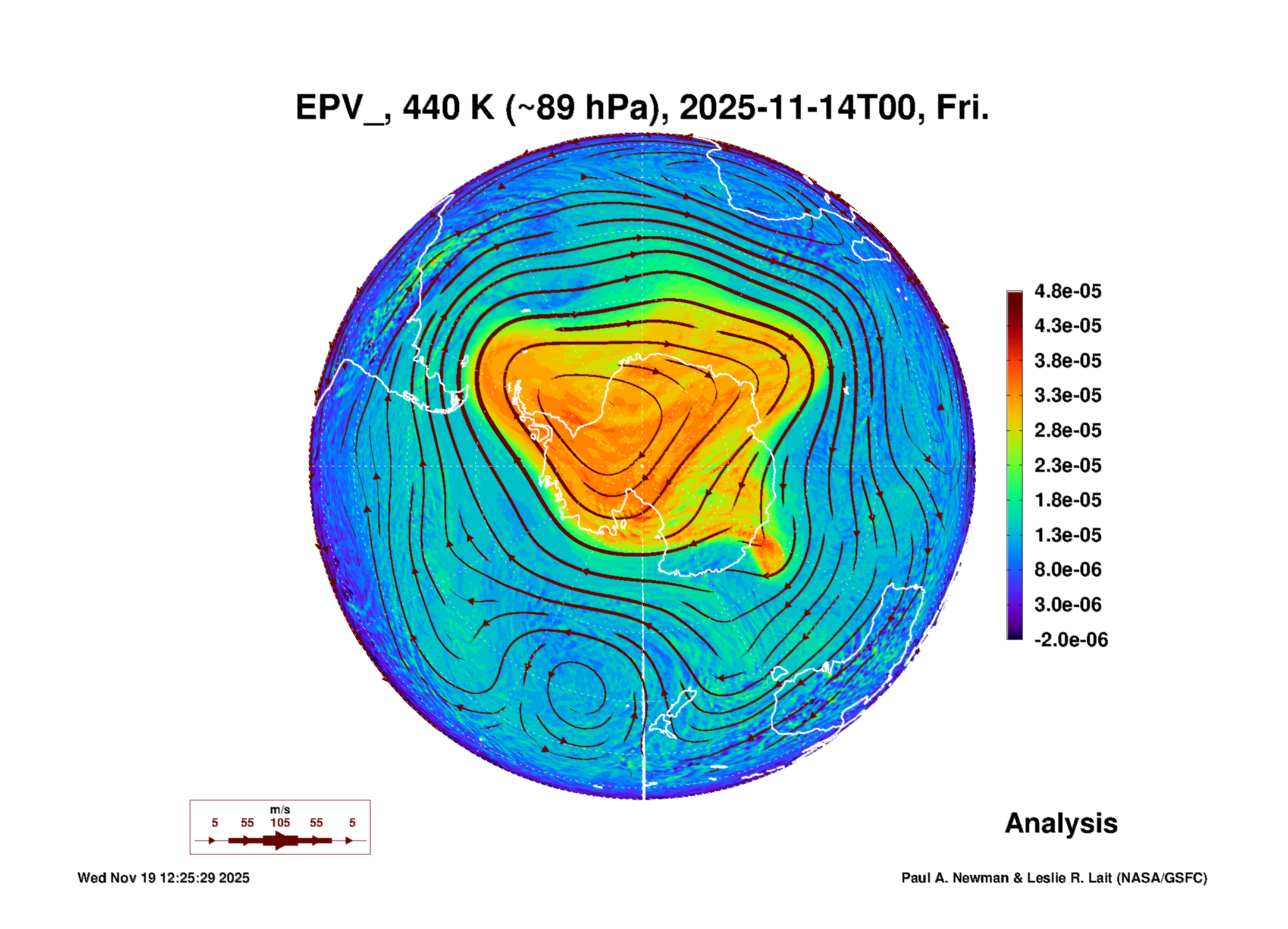 EPV_, 440 K (~89 hPa), 2025-11-14T00, Fri.

4.8e-05
4.3e-05
3.8e-05
3.3e-05
2.8e-05
2.3e-05
1.8e-05
1.3e-05
8.0e-06
3.0e-06
-2.0e-06

m/s
5 55 105 55 5

Analysis

Wed Nov 19 12:25:29 2025

Paul A. Newman & Leslie R. Lait (NASA/GSFC)